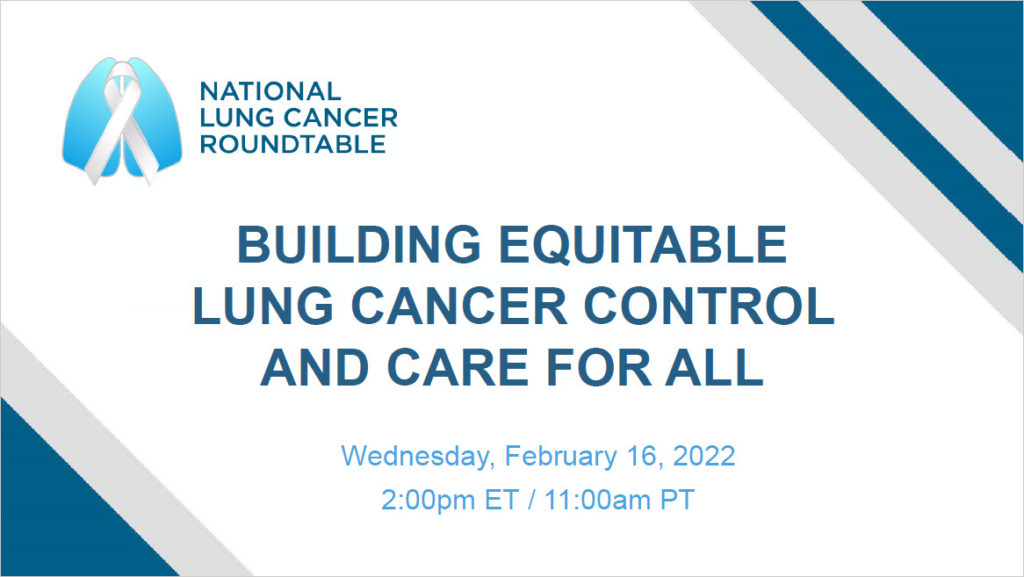 NATIONAL LUNG CANCER ROUNDTABLE

BUILDING EQUITABLE LUNG CANCER CONTROL AND CARE FOR ALL

Wednesday, February 16, 2022
2:00pm ET / 11:00am PT